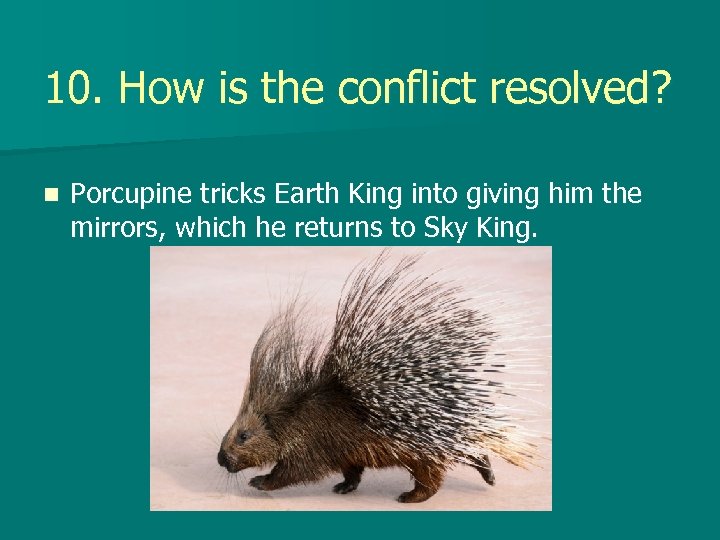 10. How is the conflict resolved?

Porcupine tricks Earth King into giving him the mirrors, which he returns to Sky King.